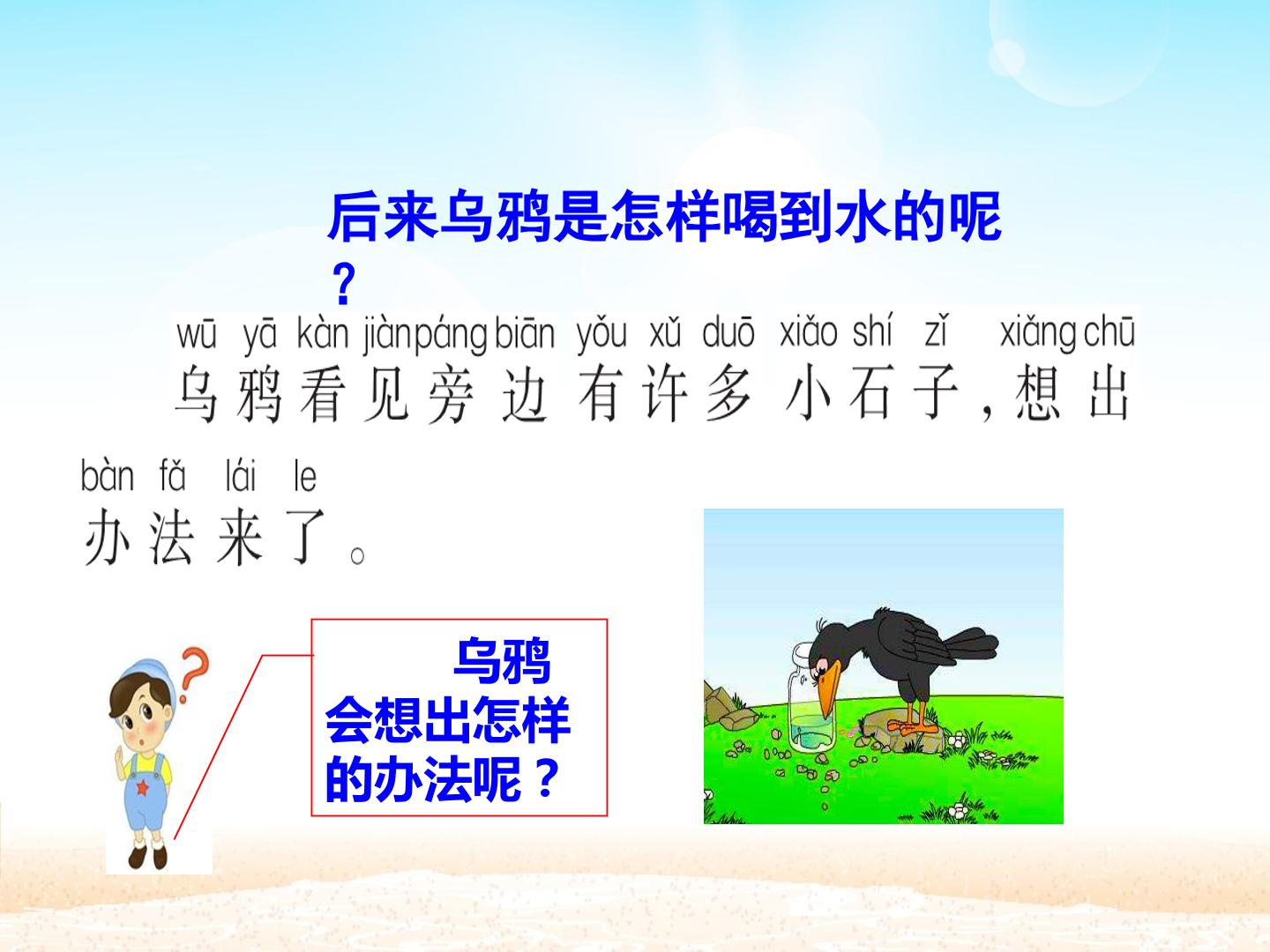 后来乌鸦是怎样喝到水的呢？

wū yā kàn jiàn páng biān yǒu xǔ duō xiǎo shí zǐ xiǎng chū
乌鸦看见旁边有许多小石子，想出
bàn fǎ lái le
办法来了。

乌鸦会想出怎样的办法呢？